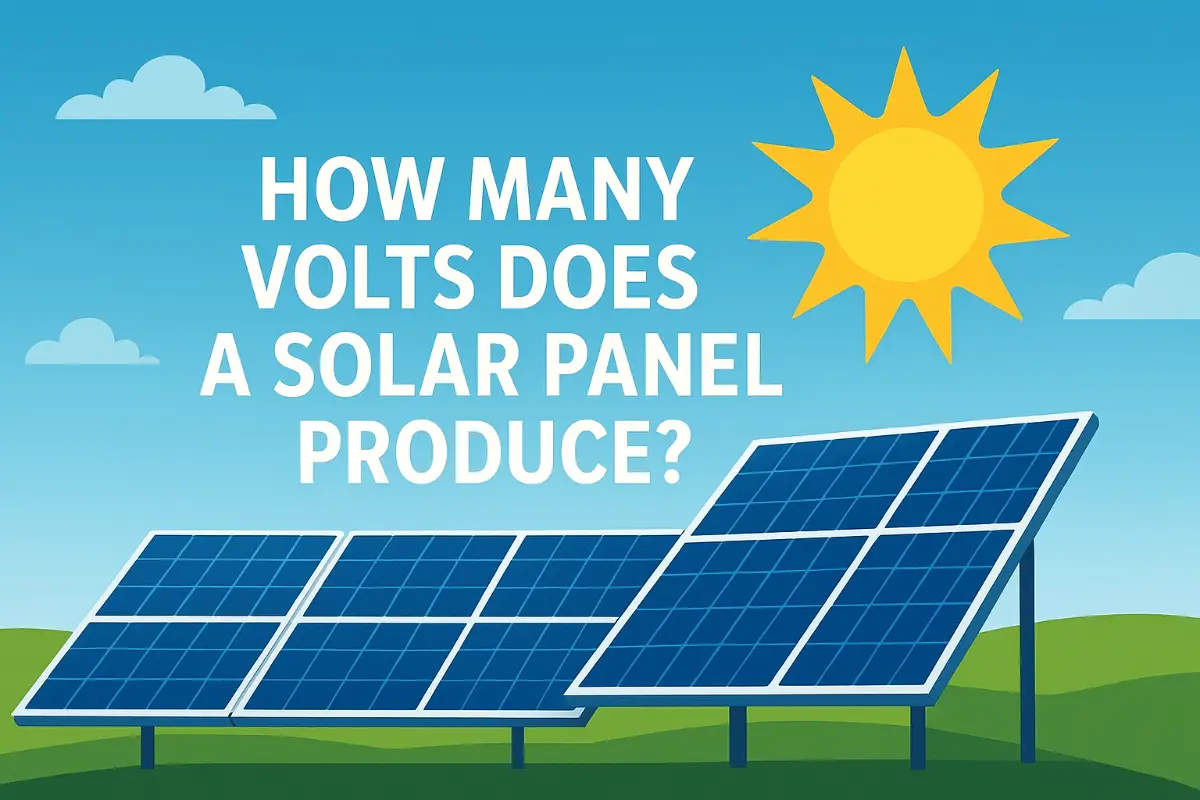 HOW MANY VOLTS DOES A SOLAR PANEL PRODUCE?